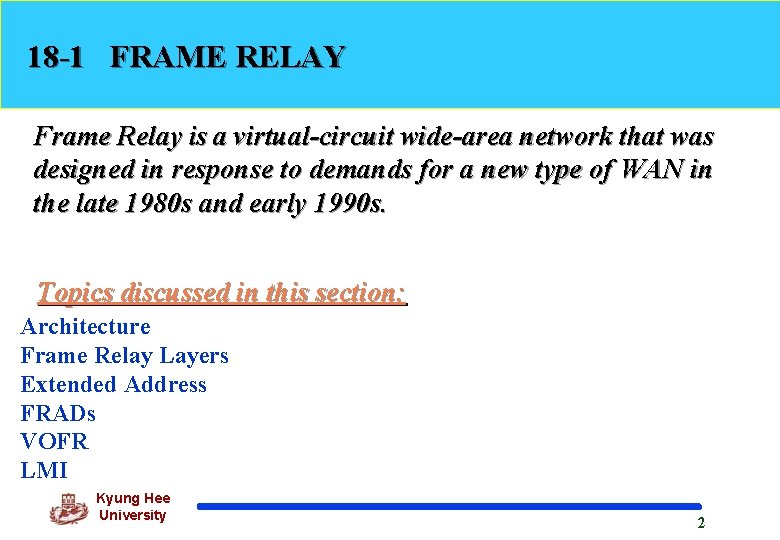 18-1 FRAME RELAY

Frame Relay is a virtual-circuit wide-area network that was designed in response to demands for a new type of WAN in the late 1980s and early 1990s.

Topics discussed in this section:

Architecture
Frame Relay Layers
Extended Address
FRADs
VOFR
LMI

Kyung Hee University

2